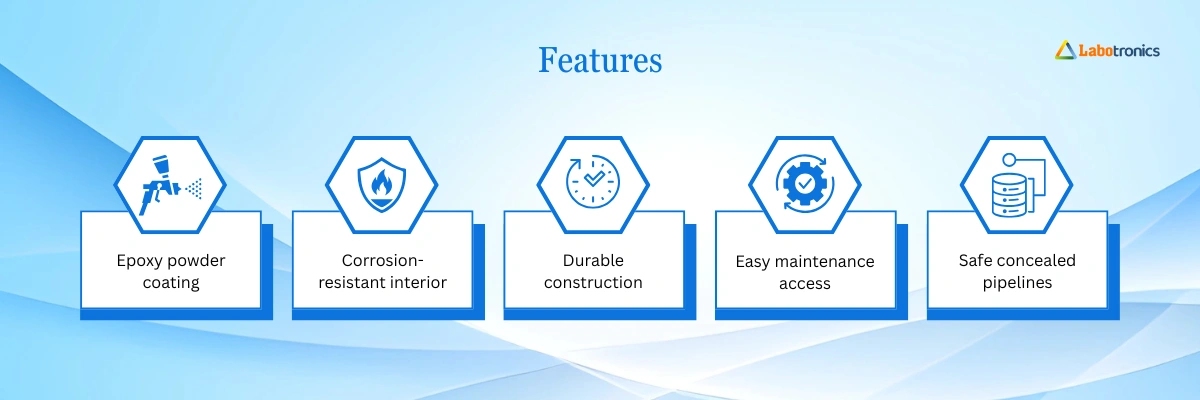 Features

Labotronics

Epoxy powder coating

Corrosion-resistant interior

Durable construction

Easy maintenance access

Safe concealed pipelines